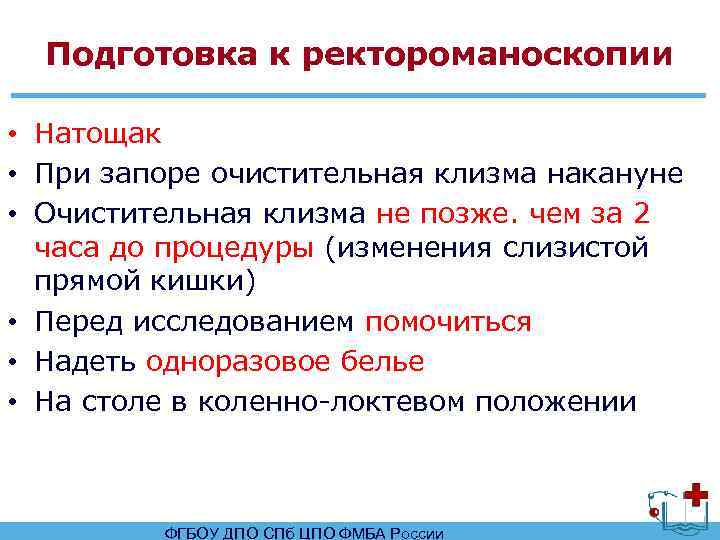 Подготовка к ректороманоскопии

• Натощак
• При запоре очистительная клизма накануне
• Очистительная клизма не позже. чем за 2 часа до процедуры (изменения слизистой прямой кишки)
• Перед исследованием помочиться
• Надеть одноразовое белье
• На столе в коленно-локтевом положении

ФГБОУ ДПО СПб ЦПО ФМБА России